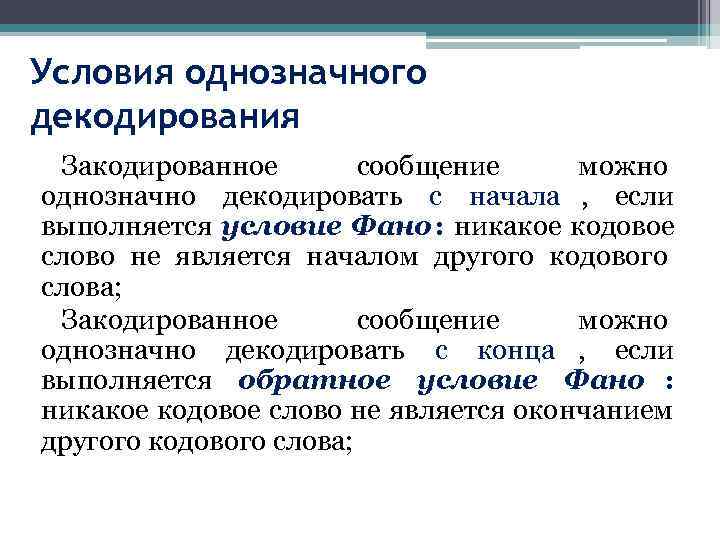 Условия однозначного декодирования

Закодированное сообщение можно однозначно декодировать с начала , если выполняется условие Фано: никакое кодовое слово не является началом другого кодового слова;

Закодированное сообщение можно однозначно декодировать с конца , если выполняется обратное условие Фано : никакое кодовое слово не является окончанием другого кодового слова;